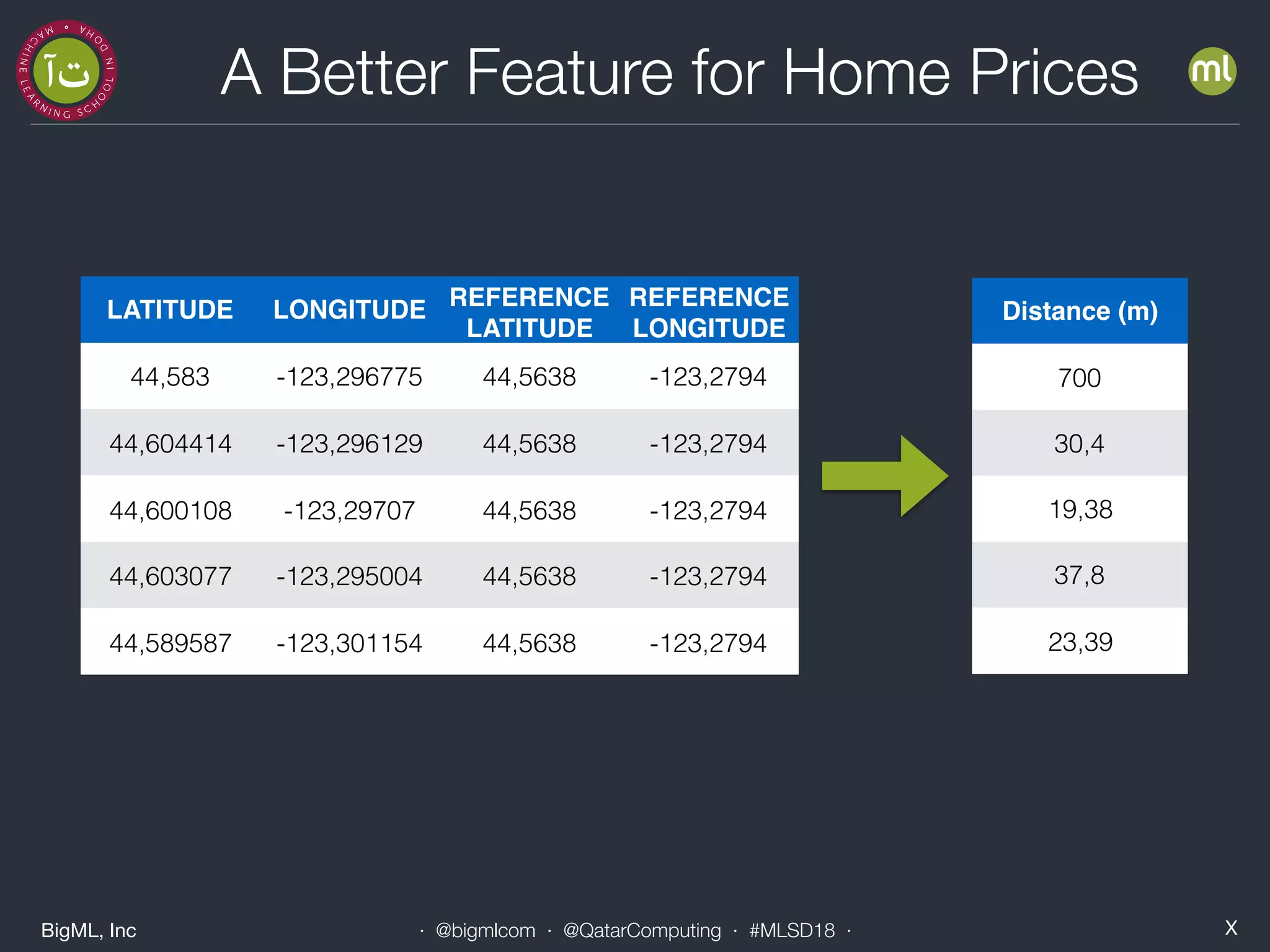 MACHINE LEARNING SCHOOL IN DOHA
آت

A Better Feature for Home Prices

ml

| LATITUDE | LONGITUDE | REFERENCE LATITUDE | REFERENCE LONGITUDE |
|---|---|---|---|
| 44,583 | -123,296775 | 44,5638 | -123,2794 |
| 44,604414 | -123,296129 | 44,5638 | -123,2794 |
| 44,600108 | -123,29707 | 44,5638 | -123,2794 |
| 44,603077 | -123,295004 | 44,5638 | -123,2794 |
| 44,589587 | -123,301154 | 44,5638 | -123,2794 |

| Distance (m) |
|---|
| 700 |
| 30,4 |
| 19,38 |
| 37,8 |
| 23,39 |

BigML, Inc

· @bigmlcom · @QatarComputing · #MLSD18 ·

X